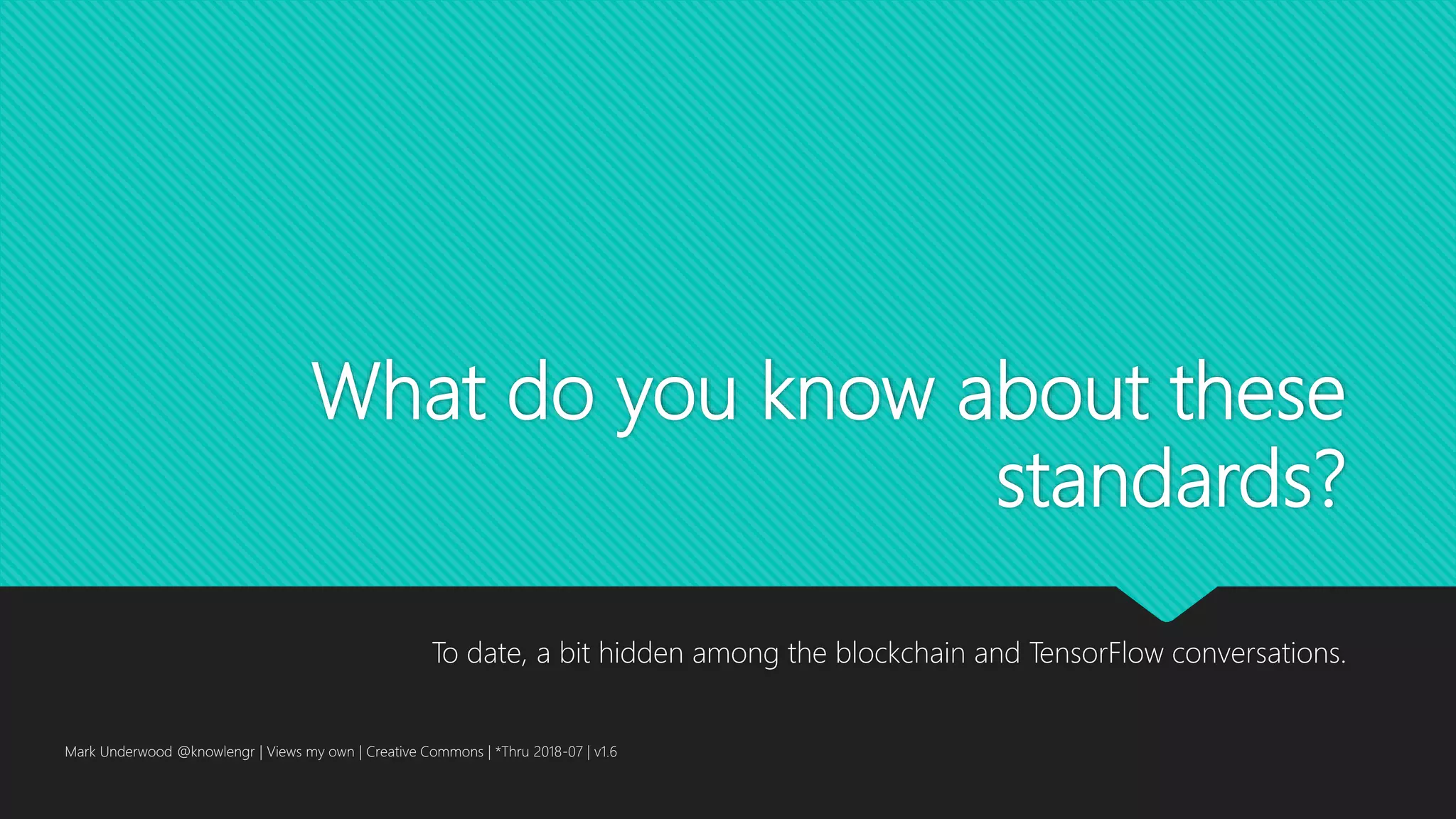 What do you know about these standards?

To date, a bit hidden among the blockchain and TensorFlow conversations.

Mark Underwood @knowlengr | Views my own | Creative Commons | *Thru 2018-07 | v1.6